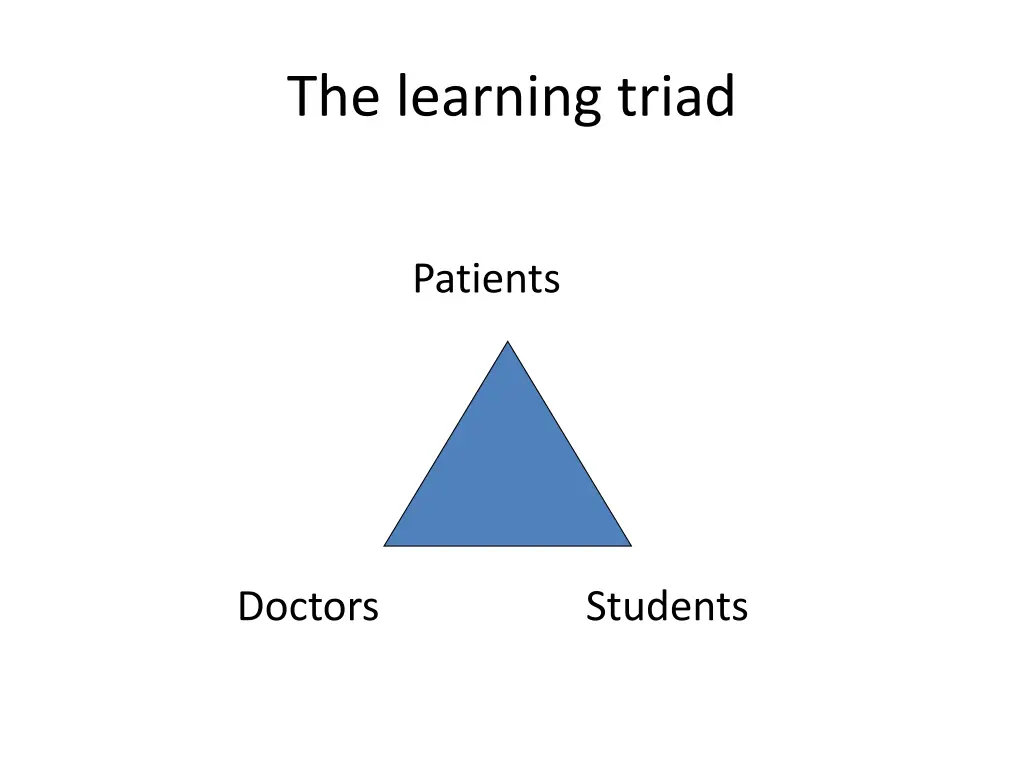 The learning triad

Patients

Doctors

Students